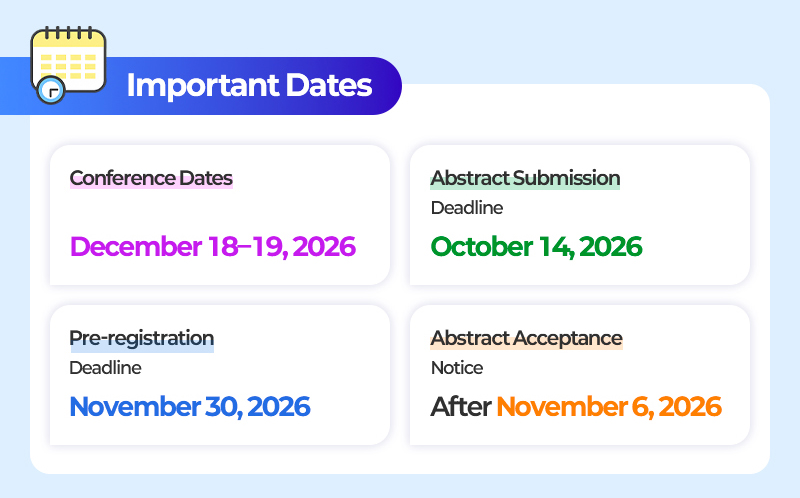 Important Dates

Conference Dates

December 18–19, 2026

Abstract Submission
Deadline

October 14, 2026

Pre-registration
Deadline

November 30, 2026

Abstract Acceptance
Notice

After November 6, 2026